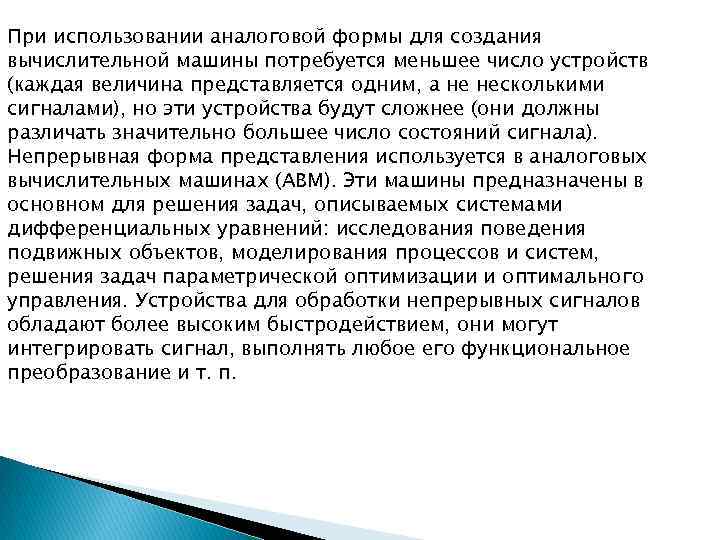 При использовании аналоговой формы для создания вычислительной машины потребуется меньшее число устройств (каждая величина представляется одним, а не несколькими сигналами), но эти устройства будут сложнее (они должны различать значительно большее число состояний сигнала). Непрерывная форма представления используется в аналоговых вычислительных машинах (АВМ). Эти машины предназначены в основном для решения задач, описываемых системами дифференциальных уравнений: исследования поведения подвижных объектов, моделирования процессов и систем, решения задач параметрической оптимизации и оптимального управления. Устройства для обработки непрерывных сигналов обладают более высоким быстродействием, они могут интегрировать сигнал, выполнять любое его функциональное преобразование и т. п.